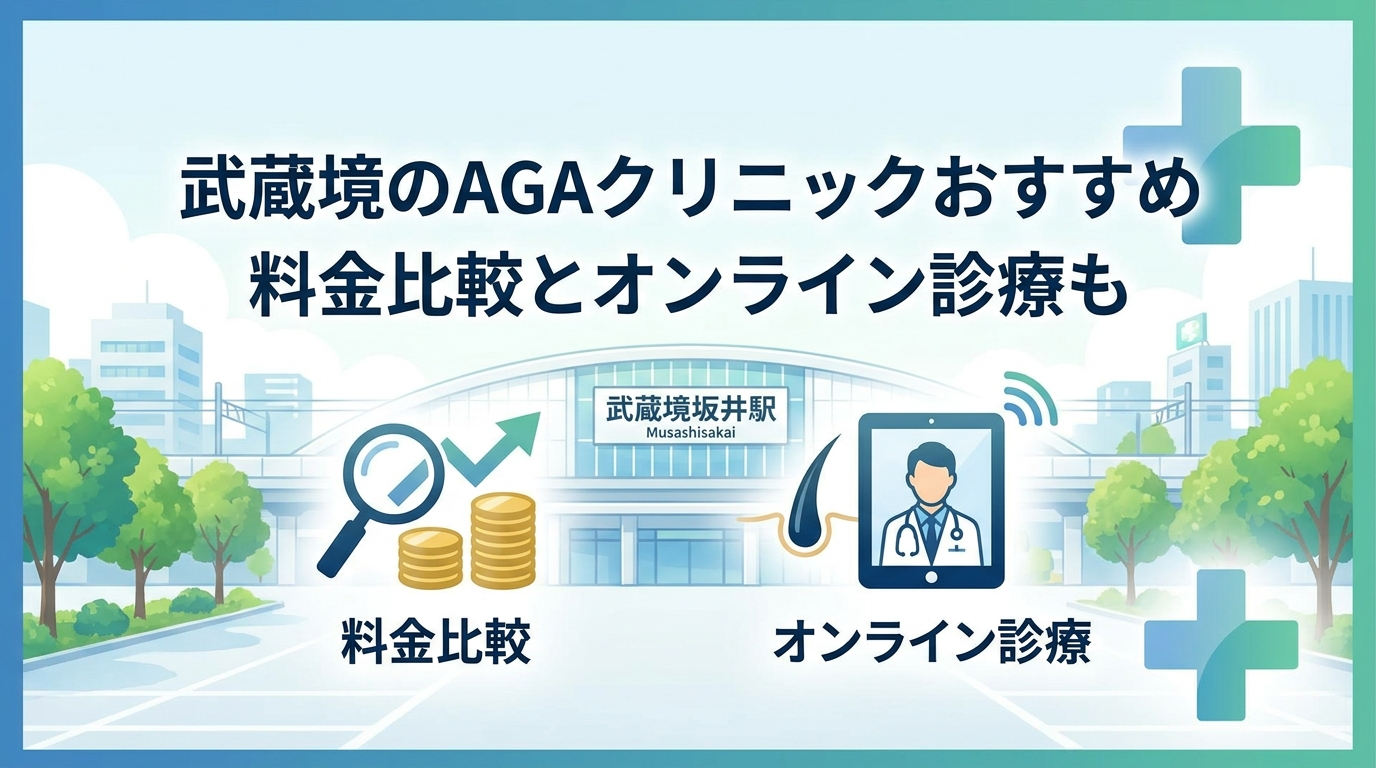 武蔵境のAGAクリニックおすすめ
料金比較とオンライン診療も

武蔵境坂井駅
Musashisakai

料金比較

オンライン診療